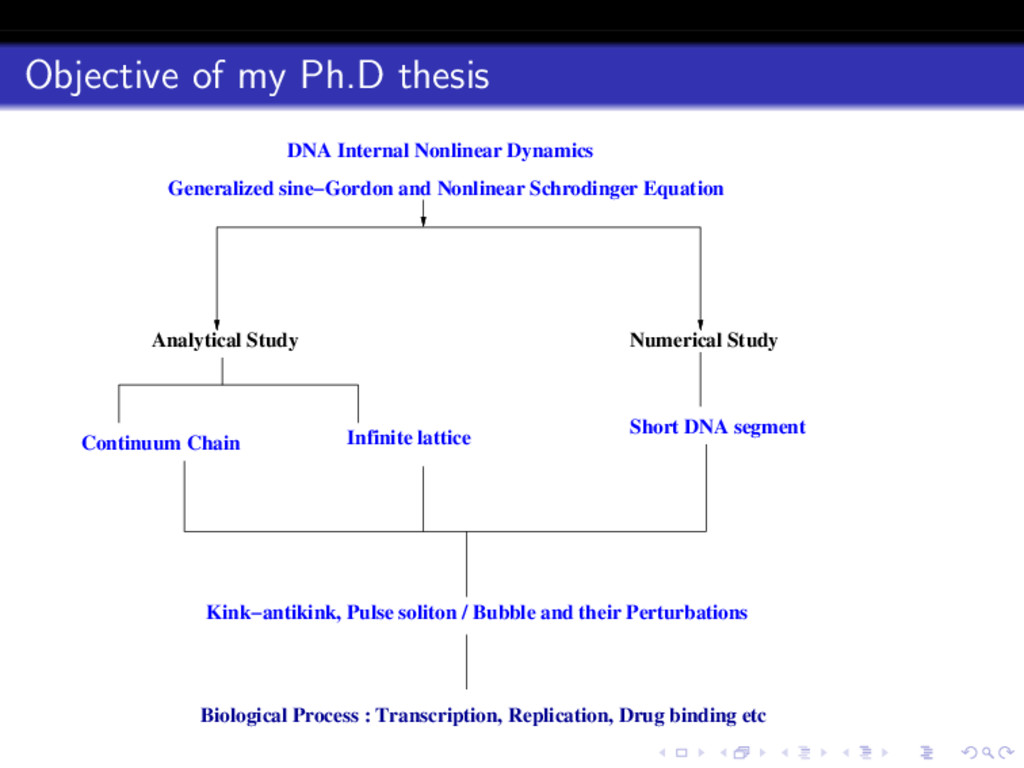 Objective of my Ph.D thesis

DNA Internal Nonlinear Dynamics

Generalized sine–Gordon and Nonlinear Schrodinger Equation

Analytical Study

Numerical Study

Continuum Chain

Infinite lattice

Short DNA segment

Kink–antikink, Pulse soliton / Bubble and their Perturbations

Biological Process : Transcription, Replication, Drug binding etc